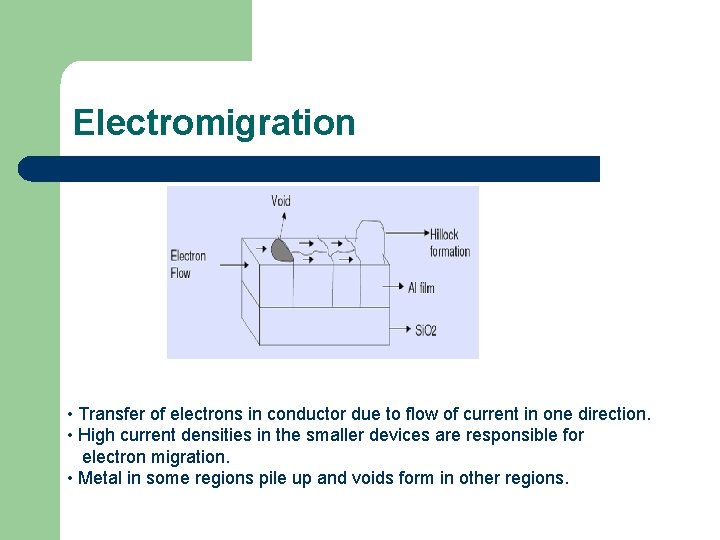 Electromigration

Void

Electron Flow

Hillock formation

Al film

SiO2

• Transfer of electrons in conductor due to flow of current in one direction.
• High current densities in the smaller devices are responsible for electron migration.
• Metal in some regions pile up and voids form in other regions.